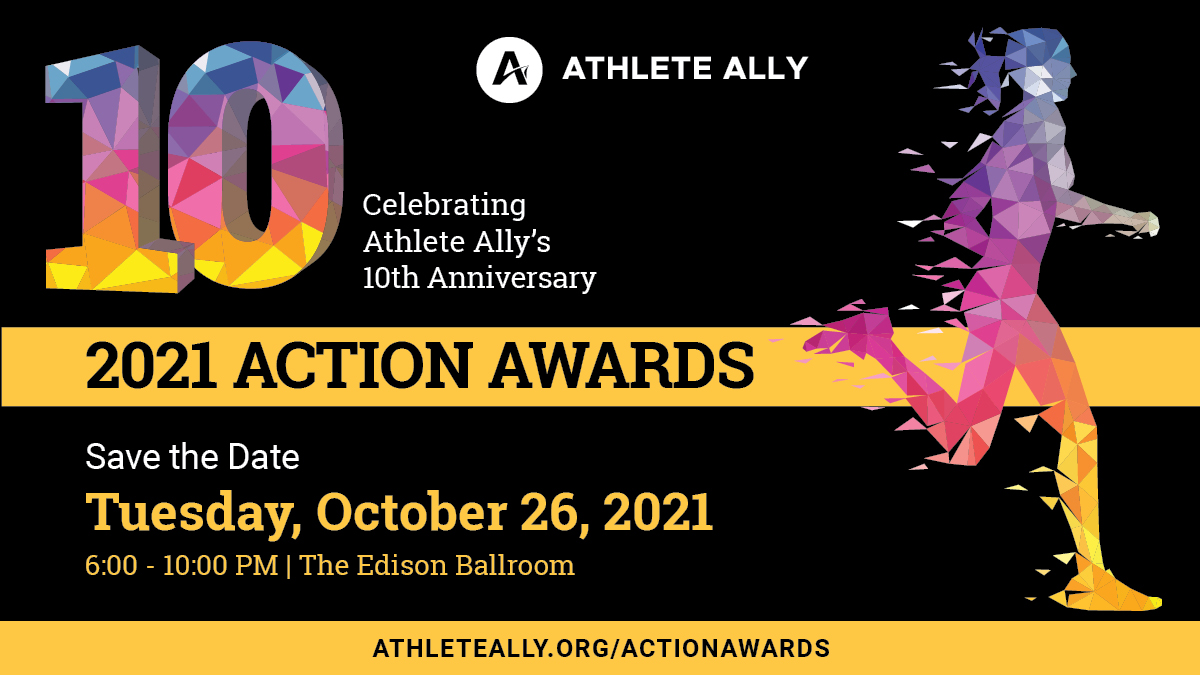 10

ATHLETE ALLY

Celebrating Athlete Ally's 10th Anniversary

2021 ACTION AWARDS

Save the Date

Tuesday, October 26, 2021

6:00 - 10:00 PM | The Edison Ballroom

ATHLETEALLY.ORG/ACTIONAWARDS